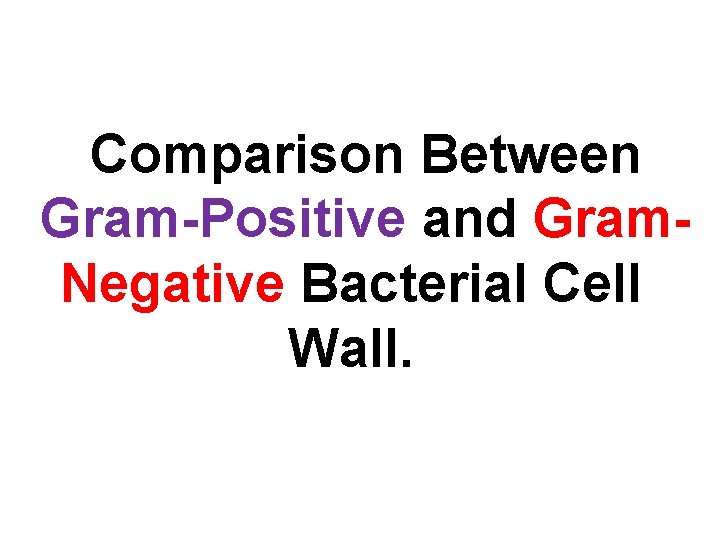 Comparison Between Gram-Positive and Gram-Negative Bacterial Cell Wall.